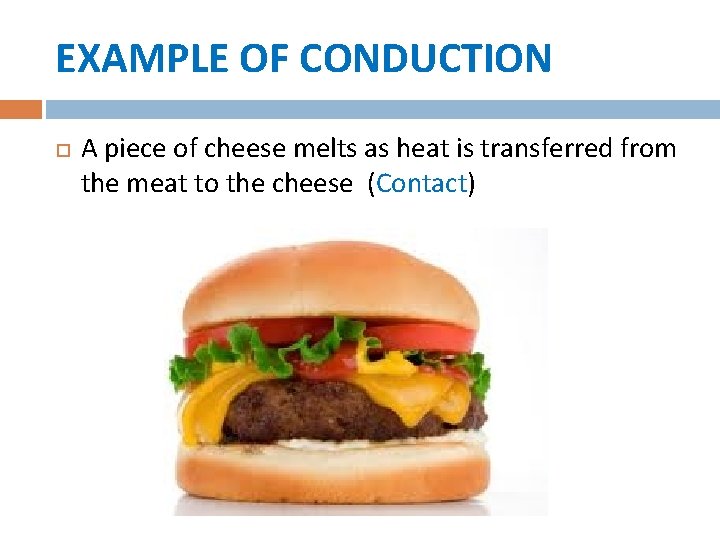 EXAMPLE OF CONDUCTION

□ A piece of cheese melts as heat is transferred from the meat to the cheese (Contact)